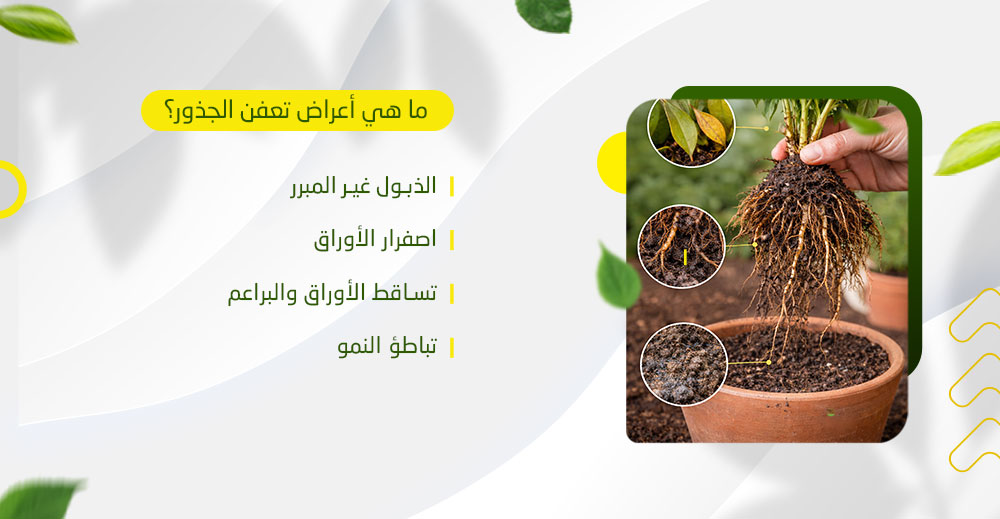 ما هي أعراض تعفن الجذور؟

الذبول غير المبرر

اصفرار الأوراق

تساقط الأوراق والبراعم

تباطؤ النمو